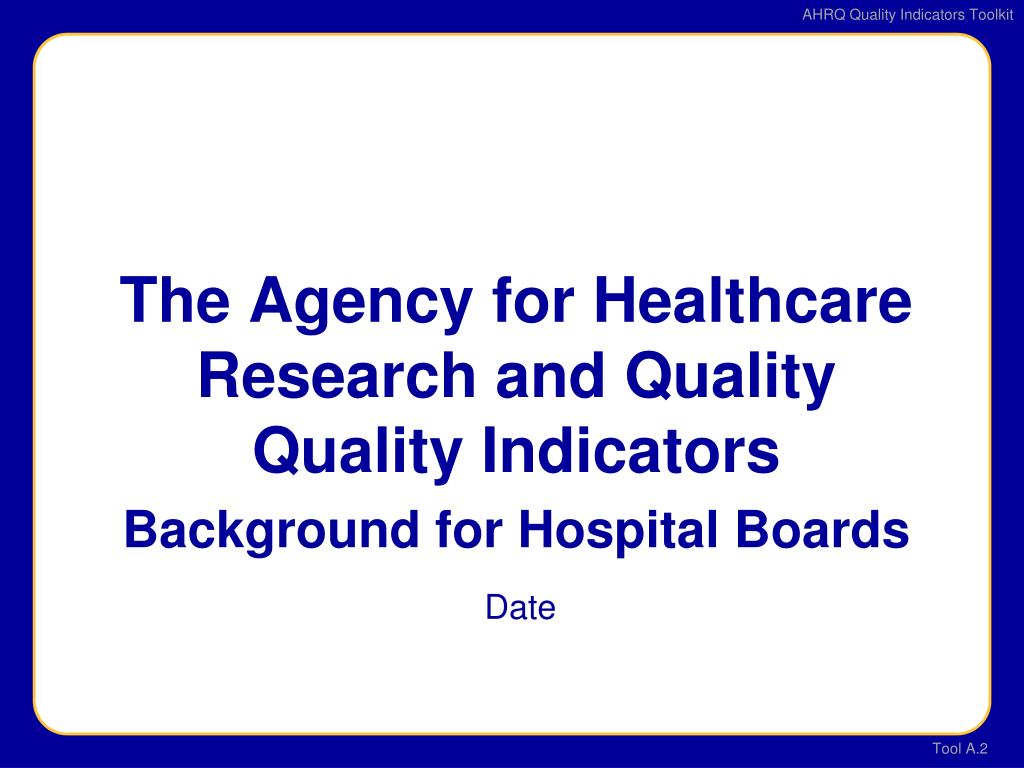 AHRQ Quality Indicators Toolkit

The Agency for Healthcare Research and Quality Quality Indicators

Background for Hospital Boards

Date

Tool A.2